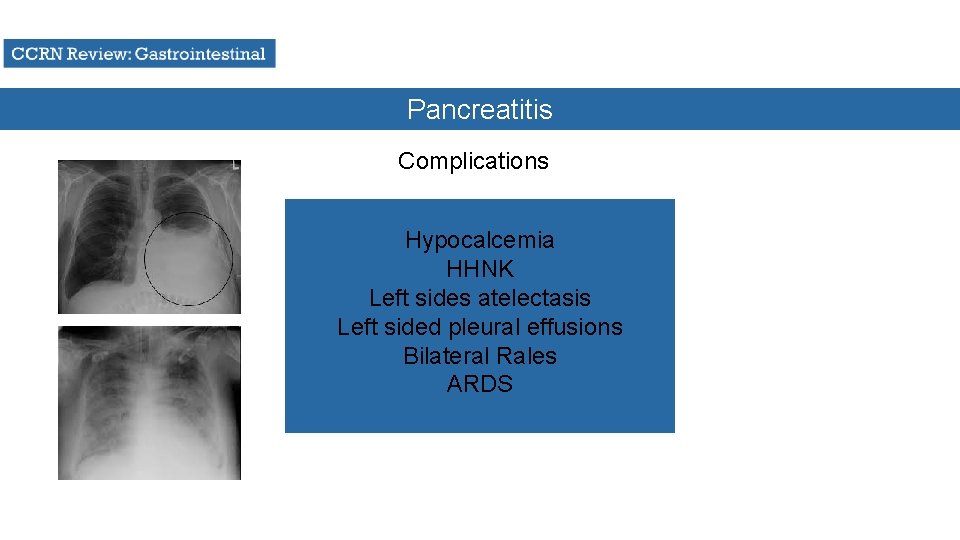 CCRN Review: Gastrointestinal

Pancreatitis

Complications

Hypocalcemia
HHNK
Left sides atelectasis
Left sided pleural effusions
Bilateral Rales
ARDS